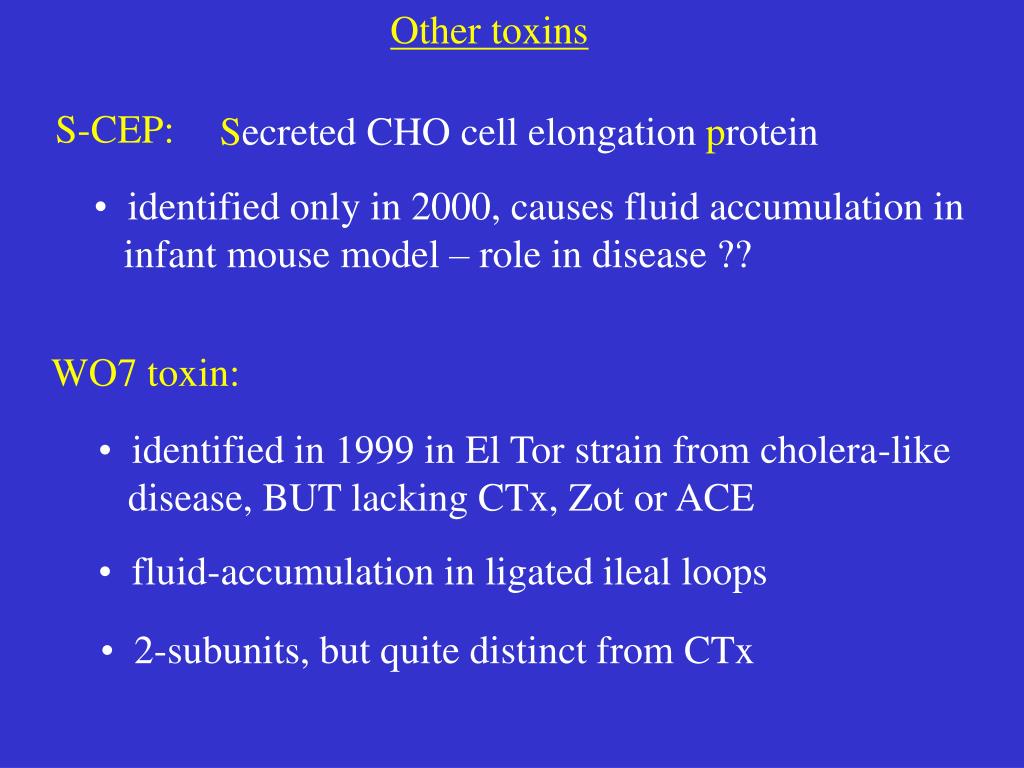 Other toxins

S-CEP: Secreted CHO cell elongation protein

• identified only in 2000, causes fluid accumulation in infant mouse model – role in disease ??

WO7 toxin:

• identified in 1999 in El Tor strain from cholera-like disease, BUT lacking CTx, Zot or ACE

• fluid-accumulation in ligated ileal loops

• 2-subunits, but quite distinct from CTx